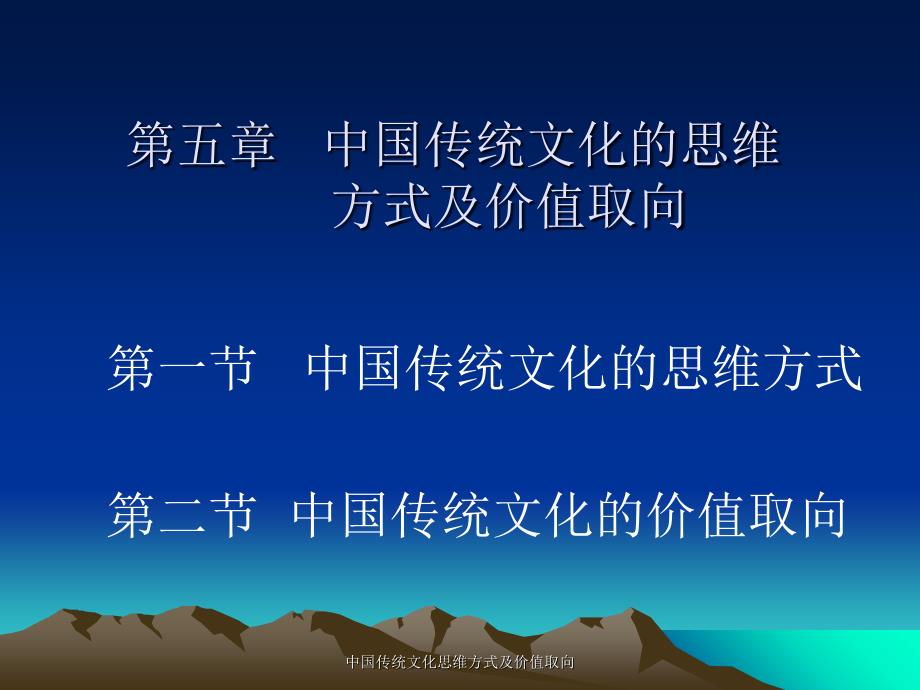 第五章　中国传统文化的思维方式及价值取向

第一节　中国传统文化的思维方式

第二节　中国传统文化的价值取向

中国传统文化思维方式及价值取向